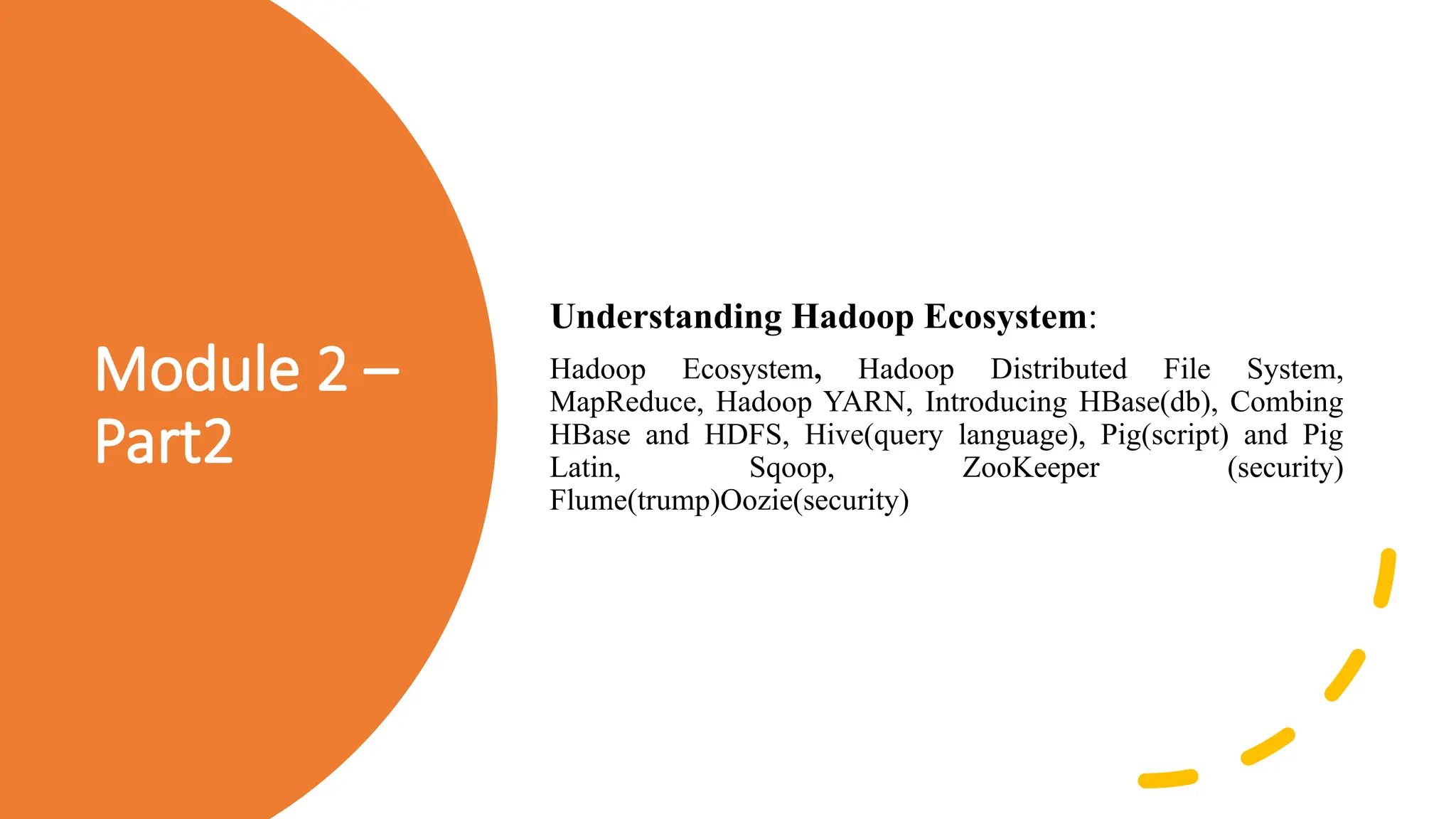 Module 2 – Part2

Understanding Hadoop Ecosystem:

Hadoop Ecosystem, Hadoop Distributed File System, MapReduce, Hadoop YARN, Introducing HBase(db), Combing HBase and HDFS, Hive(query language), Pig(script) and Pig Latin, Sqoop, ZooKeeper (security) Flume(trump)Oozie(security)